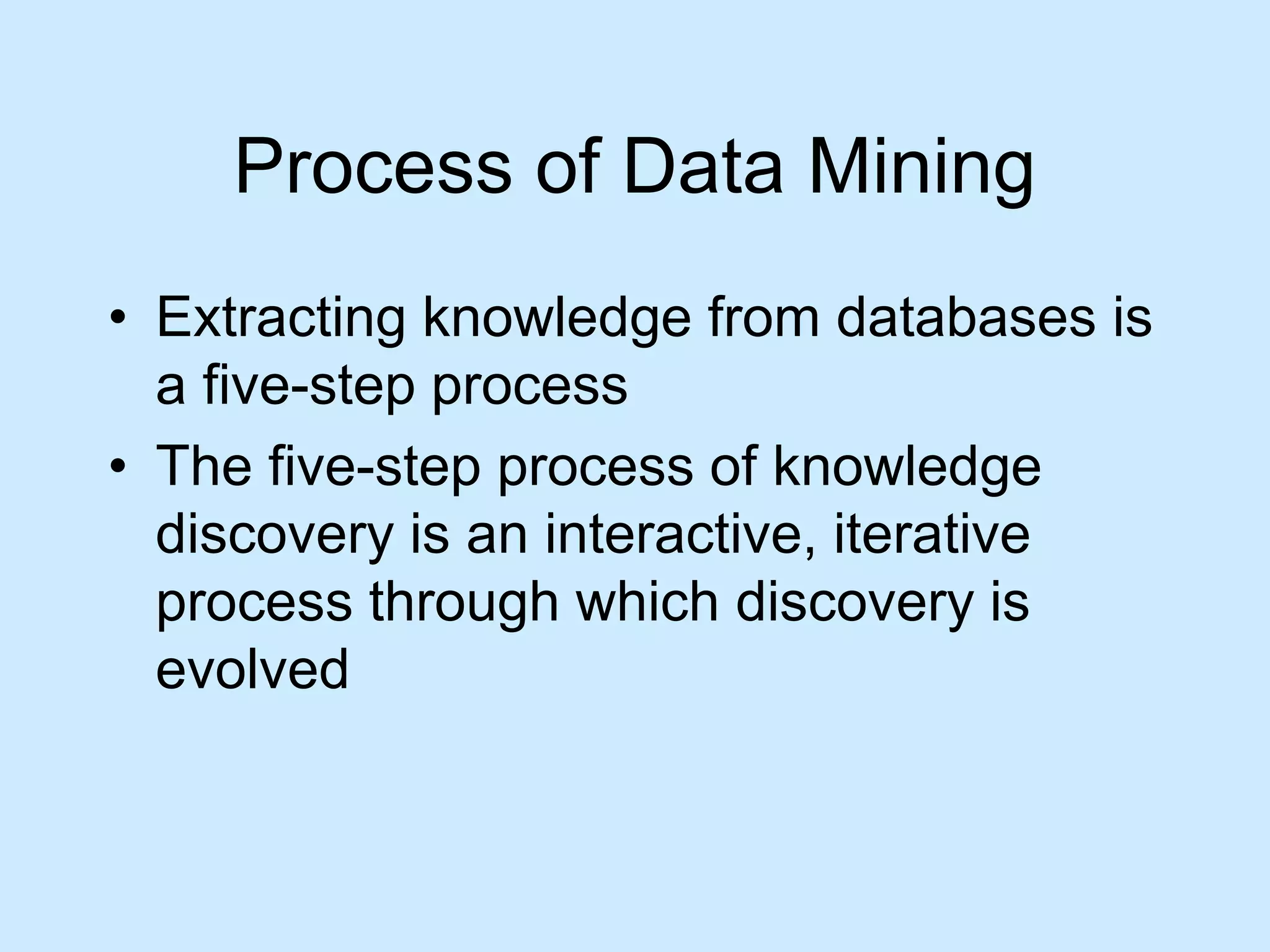 Process of Data Mining

• Extracting knowledge from databases is a five-step process
• The five-step process of knowledge discovery is an interactive, iterative process through which discovery is evolved